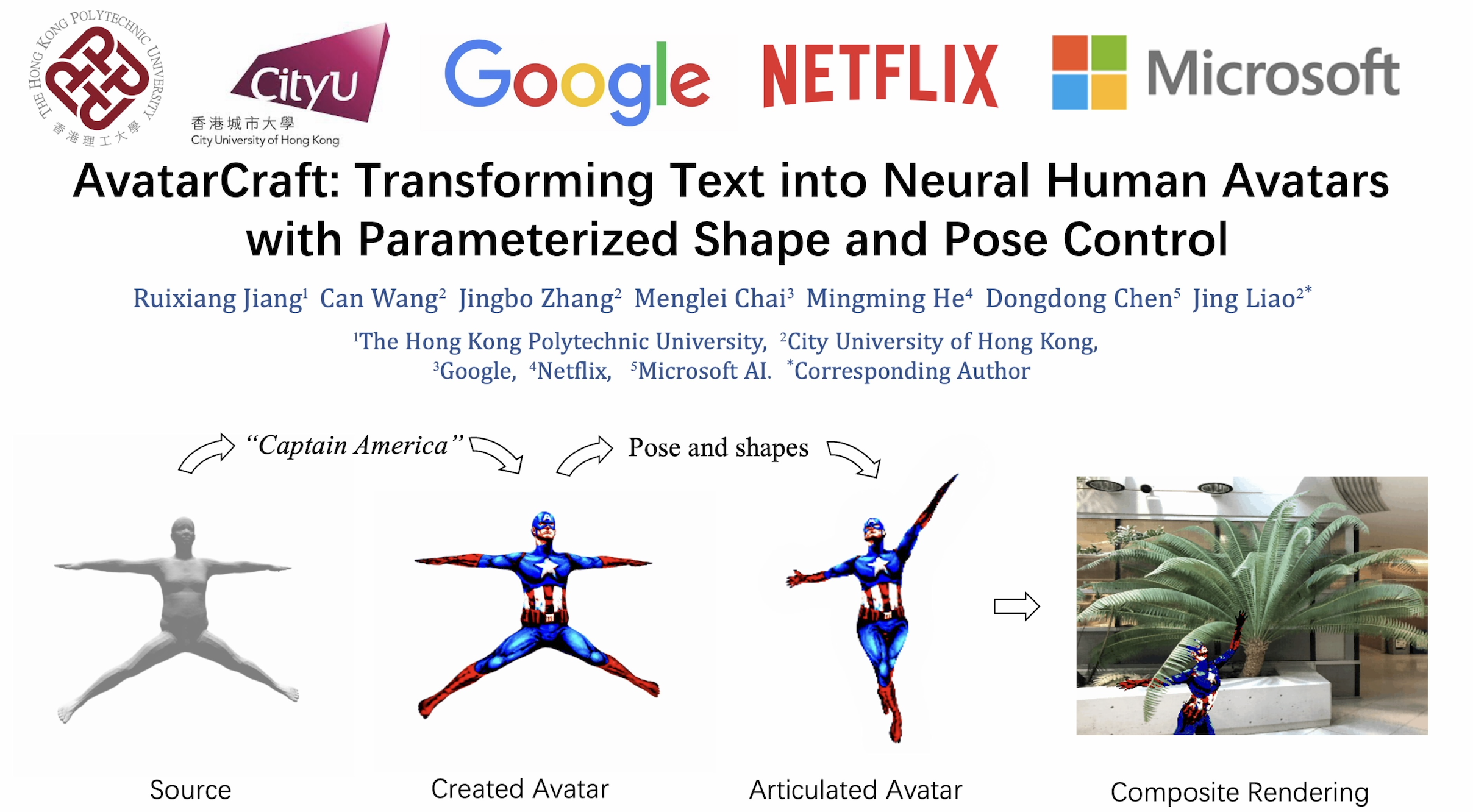 THE HONG KONG POLYTECHNIC UNIVERSITY
香港理工大學

CityU
香港城市大學
City University of Hong Kong

Google NETFLIX Microsoft

AvatarCraft: Transforming Text into Neural Human Avatars with Parameterized Shape and Pose Control

Ruixiang Jiang$^1$ Can Wang$^2$ Jingbo Zhang$^2$ Menglei Chai$^3$ Mingming He$^4$ Dongdong Chen$^5$ Jing Liao$^{2*}$

$^1$The Hong Kong Polytechnic University, $^2$City University of Hong Kong,
$^3$Google, $^4$Netflix, $^5$Microsoft AI. $^*$Corresponding Author

"Captain America"

Pose and shapes

Source

Created Avatar

Articulated Avatar

Composite Rendering